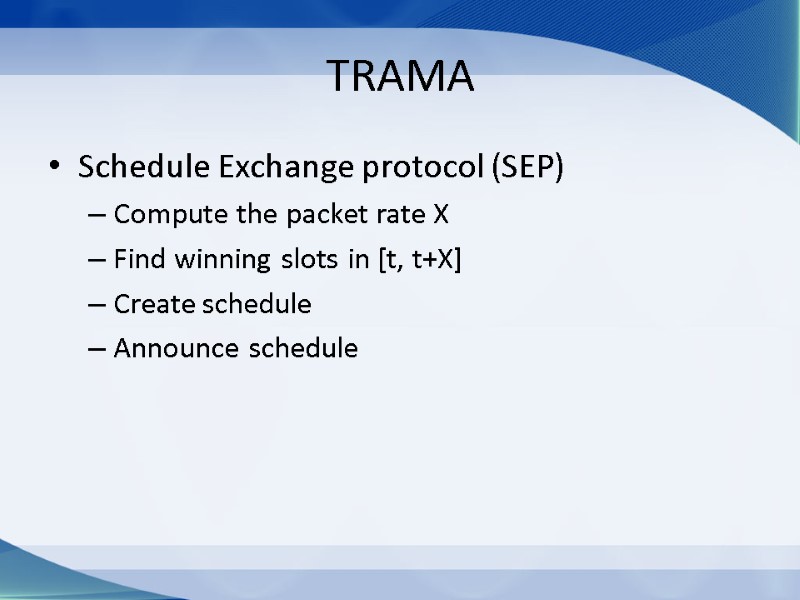 TRAMA

• Schedule Exchange protocol (SEP)
– Compute the packet rate X
– Find winning slots in [t, t+X]
– Create schedule
– Announce schedule